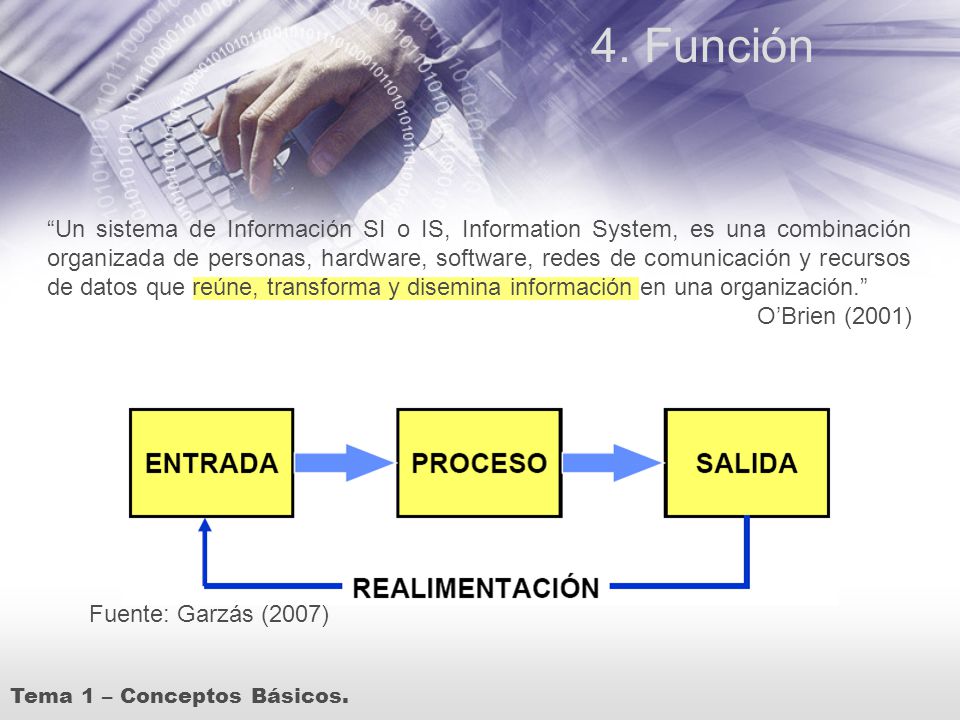 4. Función

“Un sistema de Información SI o IS, Information System, es una combinación organizada de personas, hardware, software, redes de comunicación y recursos de datos que reúne, transforma y disemina información en una organización.”

O’Brien (2001)

ENTRADA

PROCESO

SALIDA

REALIMENTACIÓN

Fuente: Garzás (2007)

Tema 1 – Conceptos Básicos.